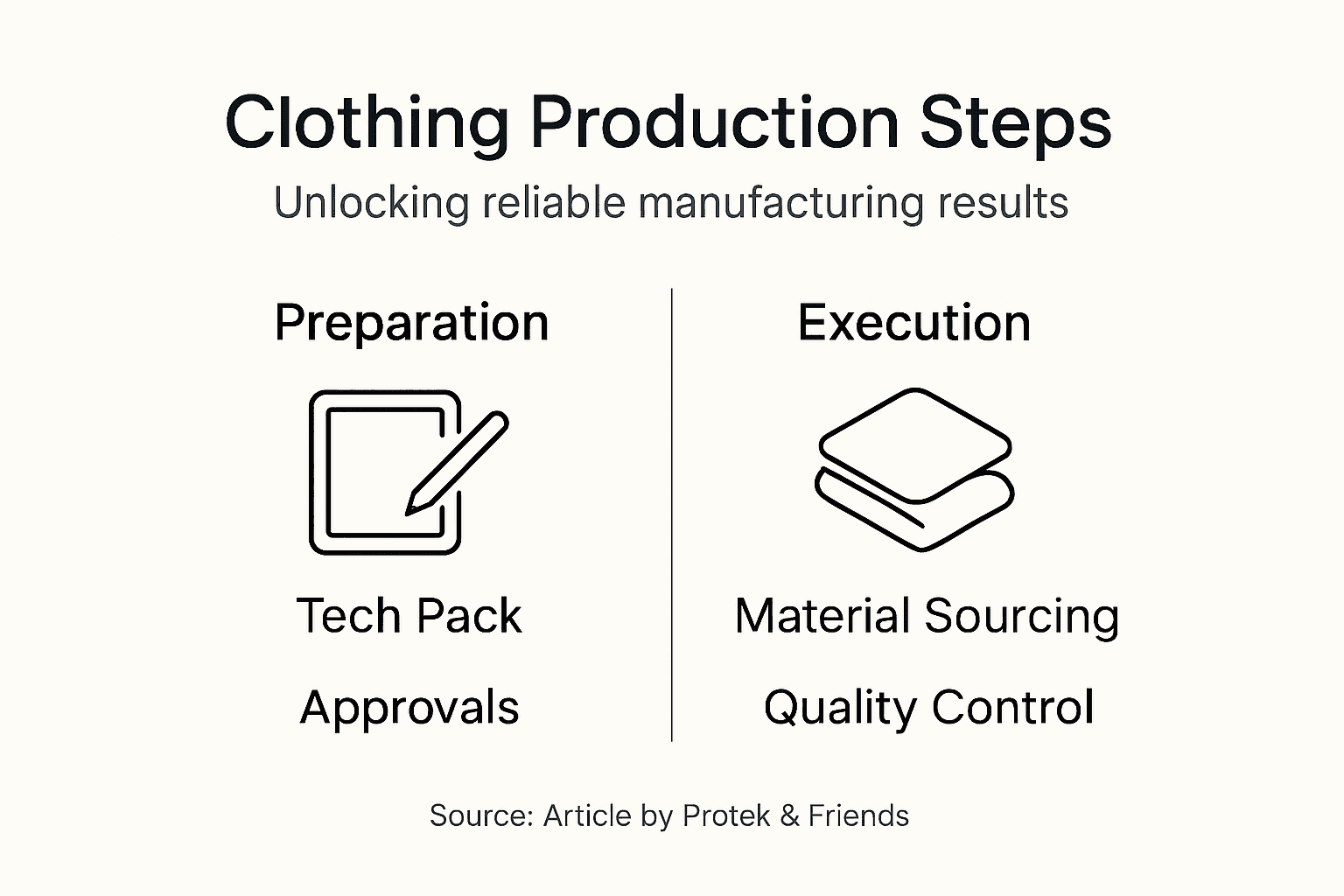 Clothing Production Steps
Unlocking reliable manufacturing results

Preparation

Tech Pack

Approvals

Execution

Material Sourcing

Quality Control

Source: Article by Protek & Friends